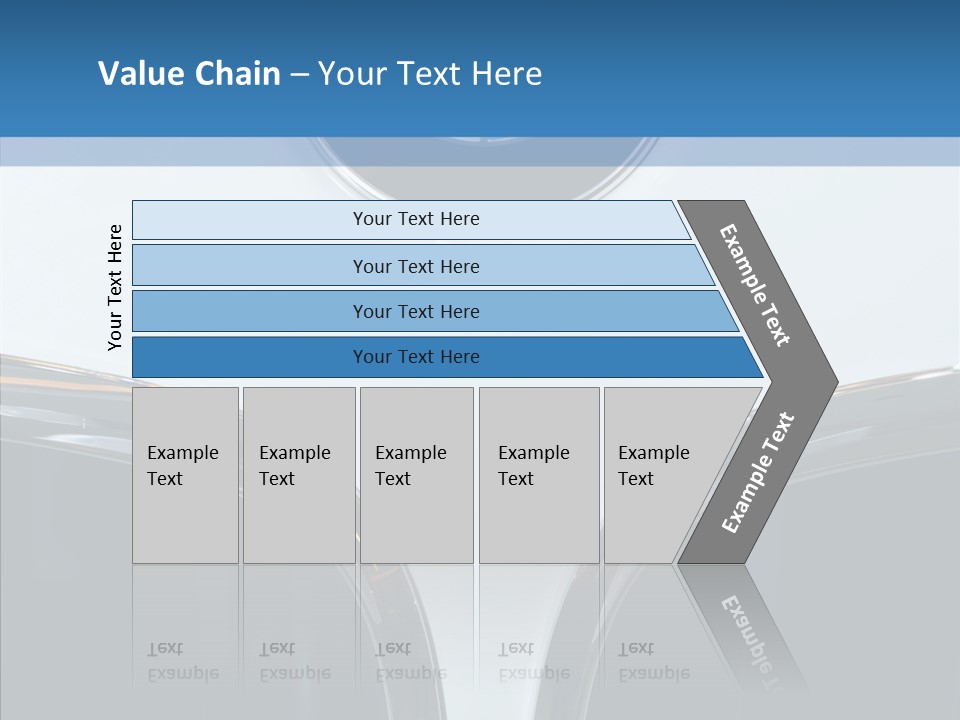 Value Chain – Your Text Here

Your Text Here

Your Text Here

Your Text Here

Your Text Here

Your Text Here

Example Text

Example Text

Example Text

Example Text

Example Text

Example Text

Example Text